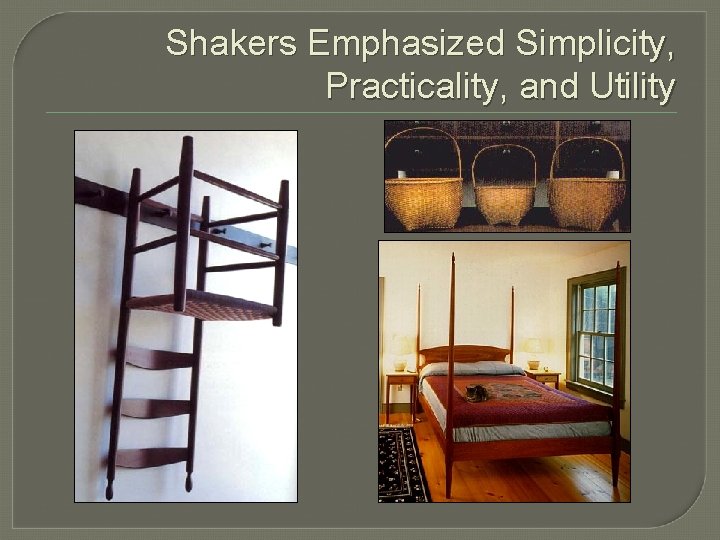 Shakers Emphasized Simplicity, Practicality, and Utility